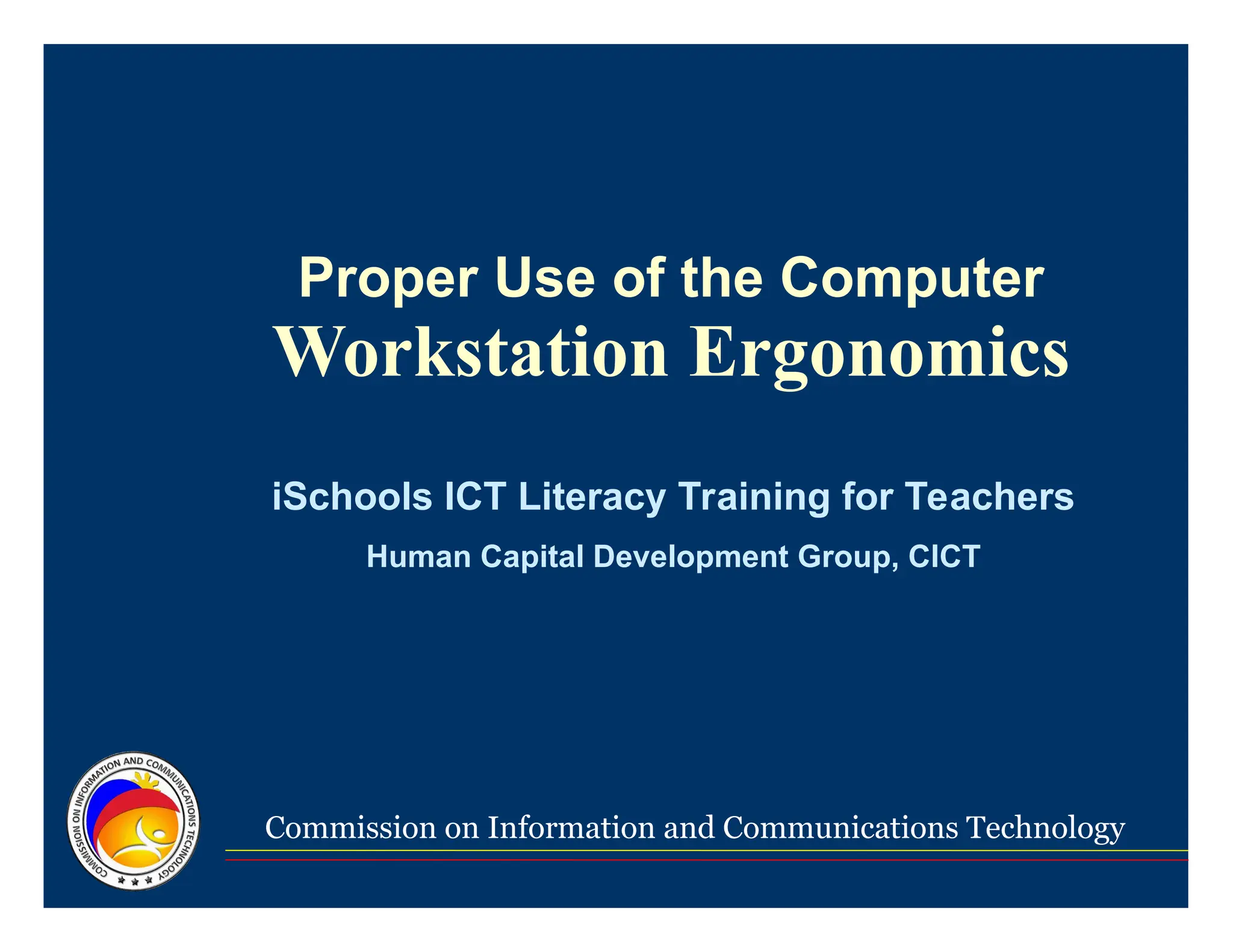 Proper Use of the Computer
Workstation Ergonomics

iSchools ICT Literacy Training for Teachers

Human Capital Development Group, CICT

COMMISSION ON INFORMATION AND COMMUNICATIONS TECHNOLOGY

Commission on Information and Communications Technology